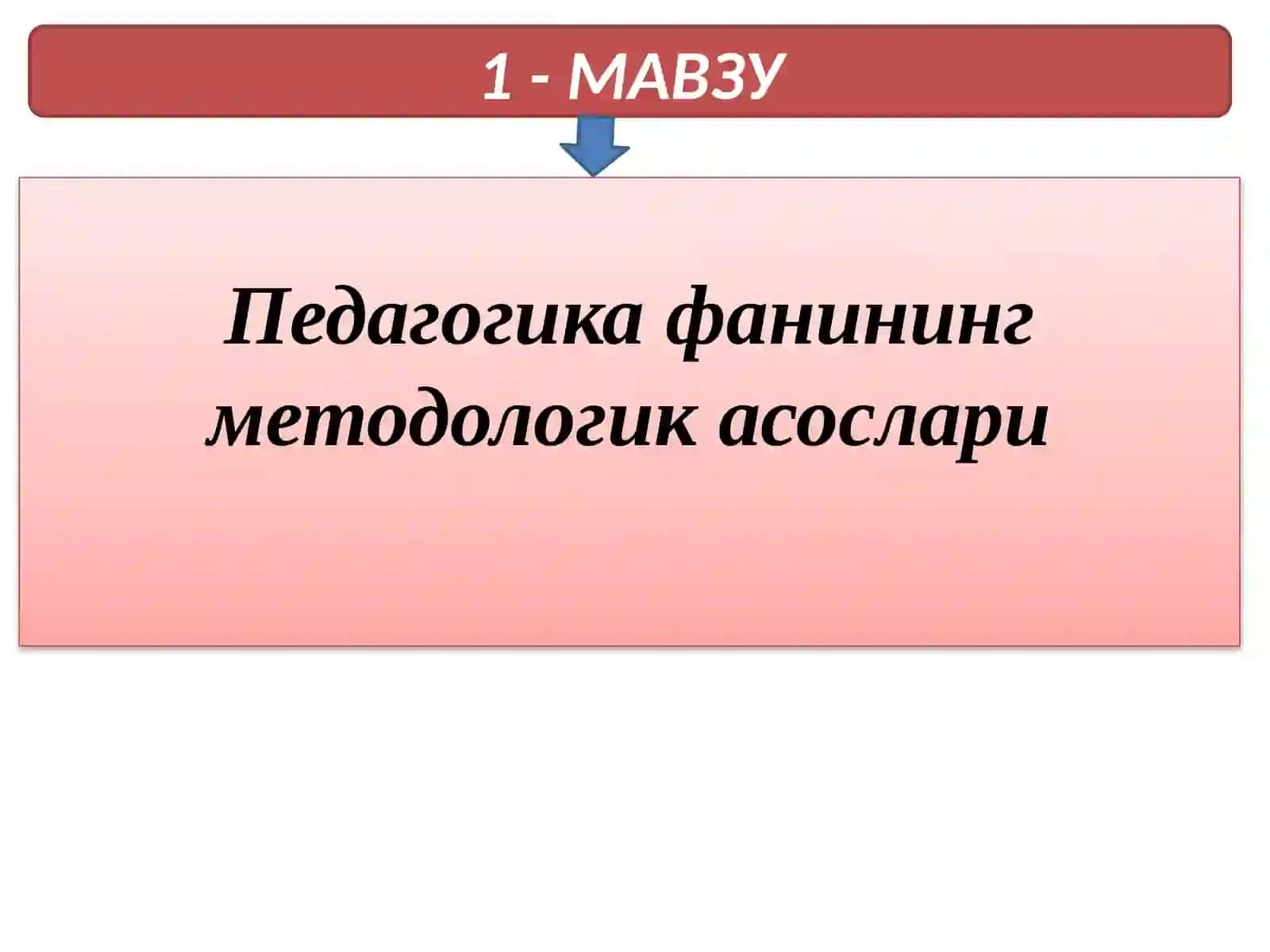 1 - МАВЗУ

Педагогика фанининг методологик асослари